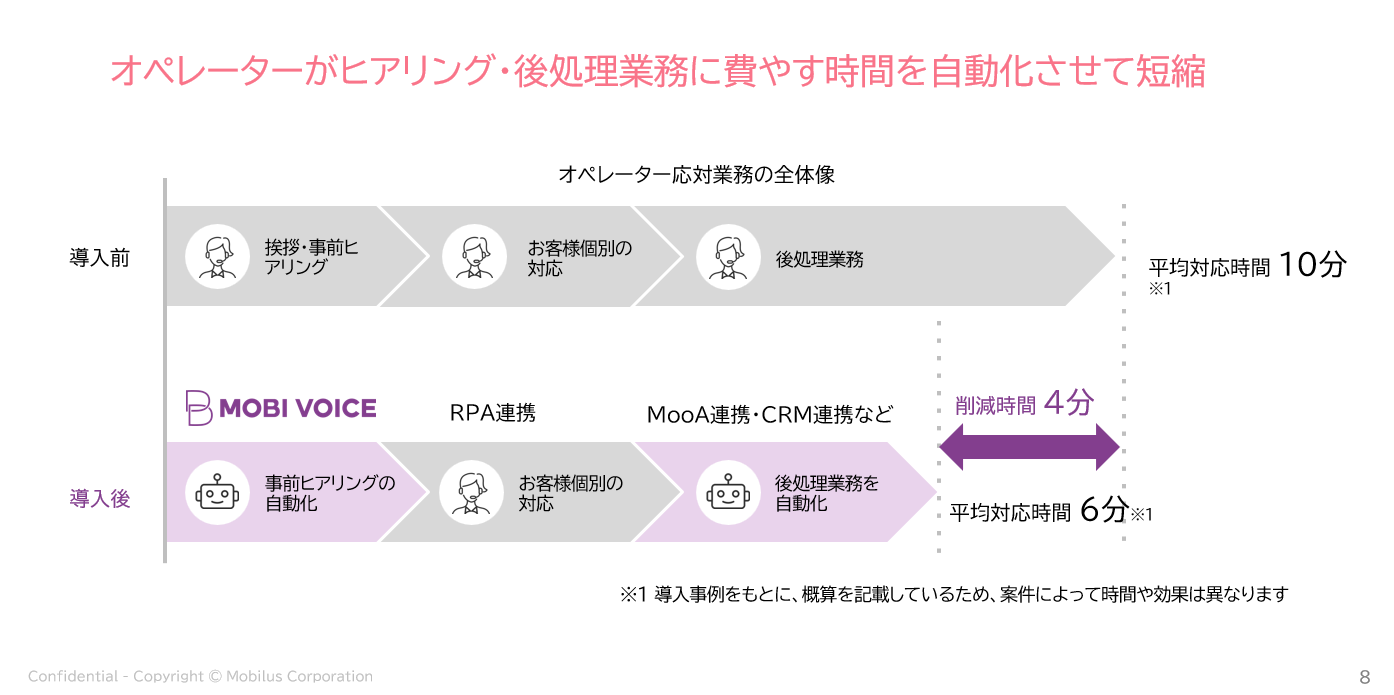 オペレーターがヒアリング・後処理業務に費やす時間を自動化させて短縮

オペレーター応対業務の全体像

導入前

挨拶・事前ヒアリング

お客様個別の対応

後処理業務

平均対応時間 10分 ※1

MOBI VOICE

RPA連携

MooA連携・CRM連携など

削減時間 4分

導入後

事前ヒアリングの自動化

お客様個別の対応

後処理業務を自動化

平均対応時間 6分※1

※1 導入事例をもとに、概算を記載しているため、案件によって時間や効果は異なります

Confidential - Copyright © Mobilus Corporation

8